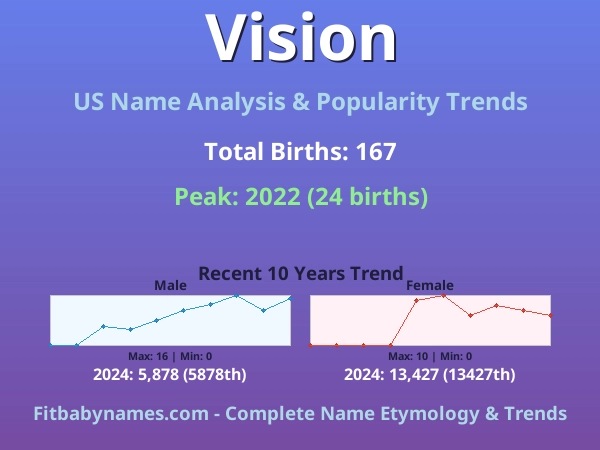 Vision

US Name Analysis & Popularity Trends

Total Births: 167

Peak: 2022 (24 births)

Recent 10 Years Trend

Male

Max: 16 | Min: 0

2024: 5,878 (5878th)

Female

Max: 10 | Min: 0

2024: 13,427 (13427th)

Fitbabynames.com - Complete Name Etymology & Trends